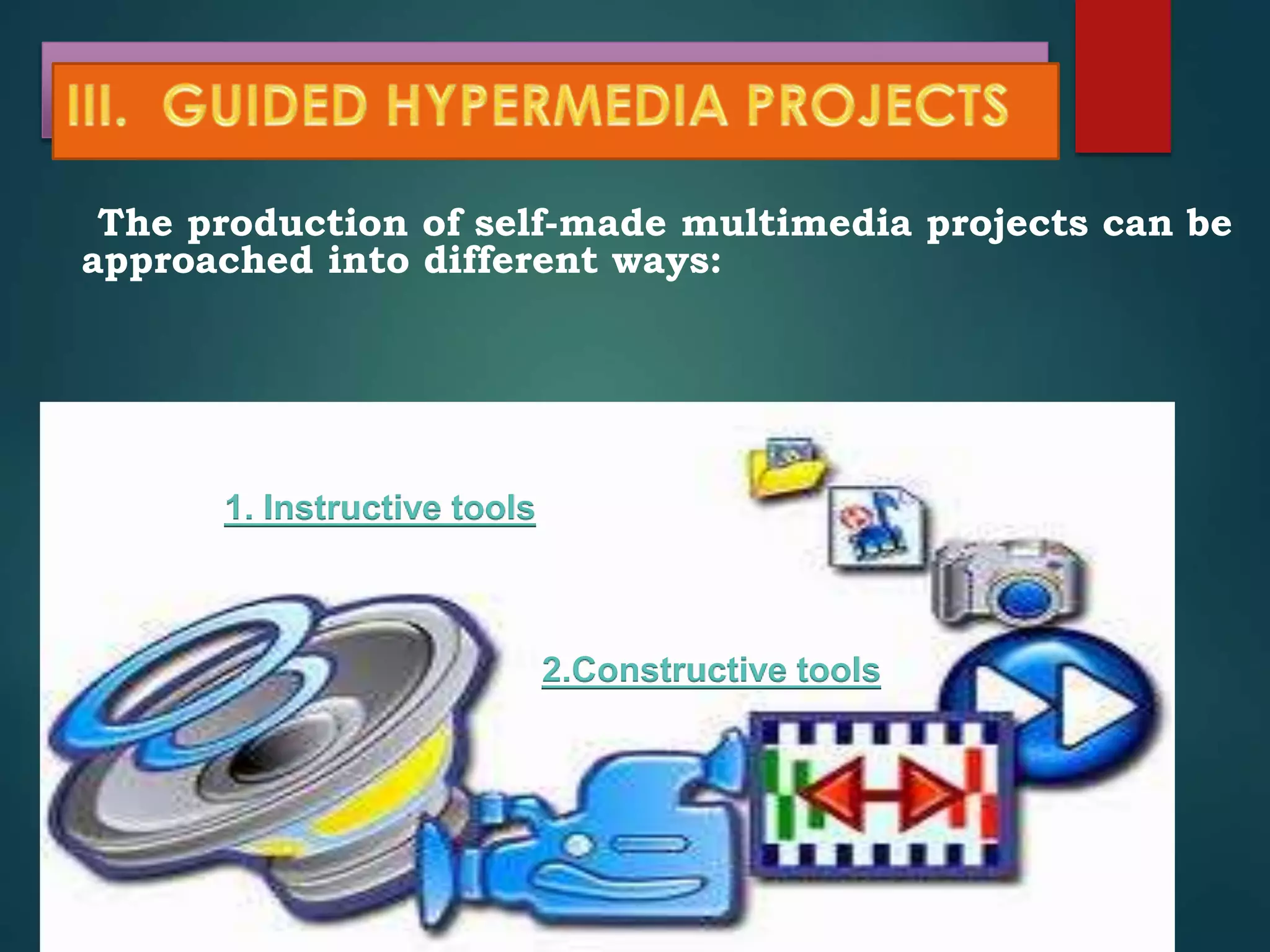 III. GUIDED HYPERMEDIA PROJECTS

The production of self-made multimedia projects can be approached into different ways:

1. Instructive tools

2.Constructive tools